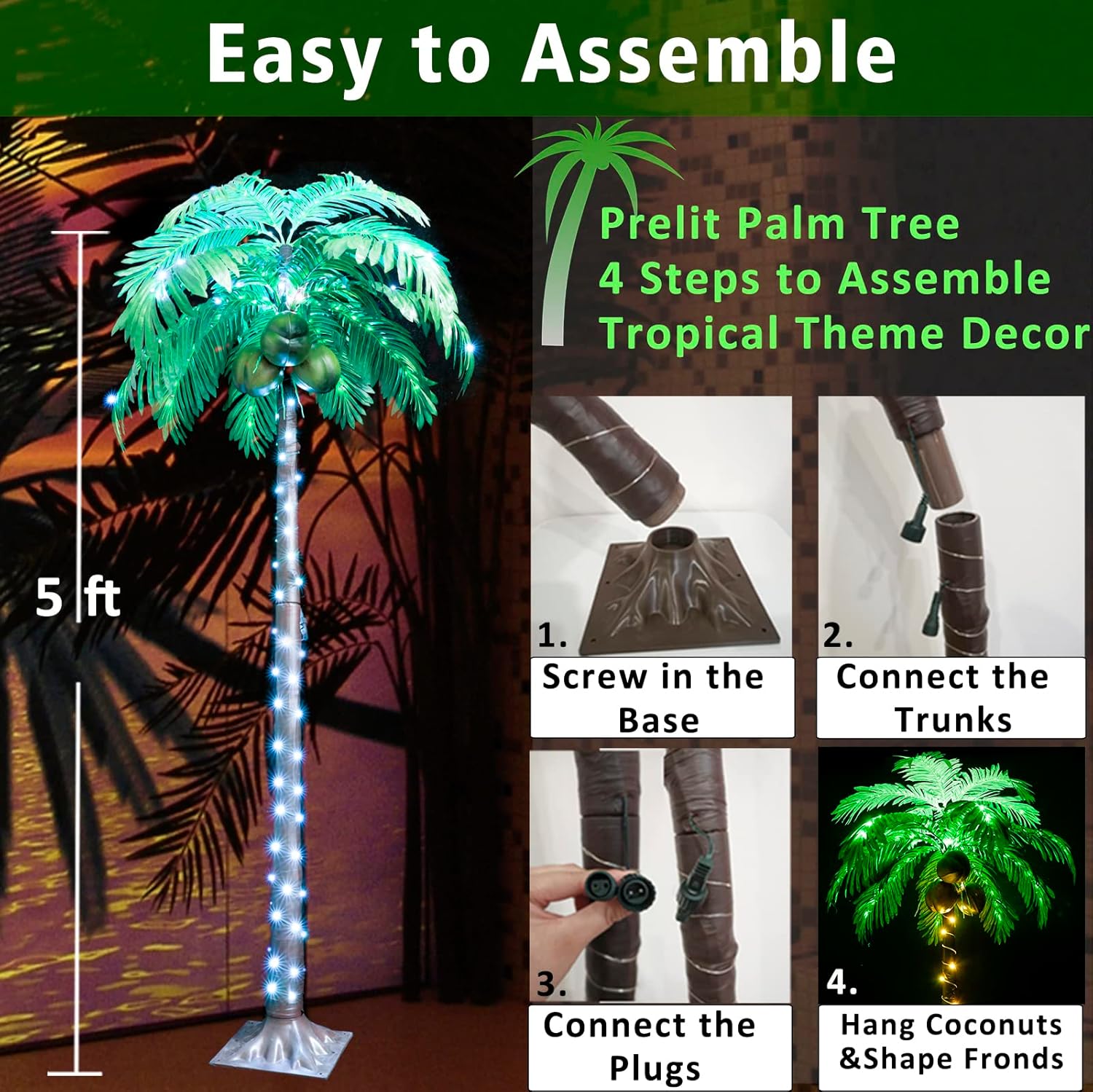 Easy to Assemble

5 ft

Prelit Palm Tree
4 Steps to Assemble
Tropical Theme Decor

1.
Screw in the Base

2.
Connect the Trunks

3.
Connect the Plugs

4.
Hang Coconuts &Shape Fronds